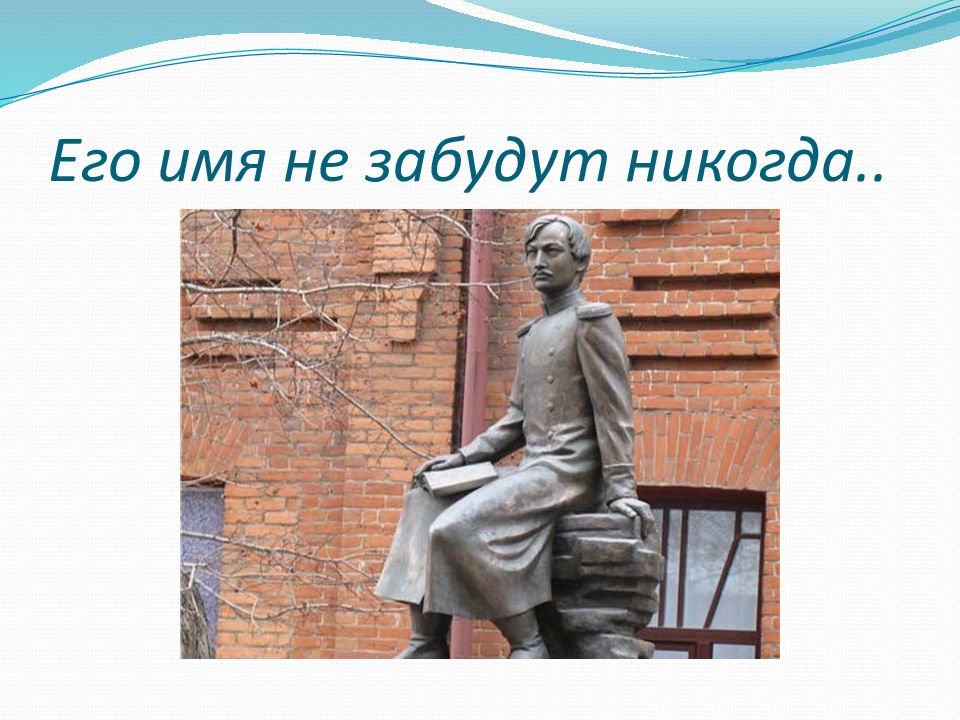 Его имя не забудут никогда..